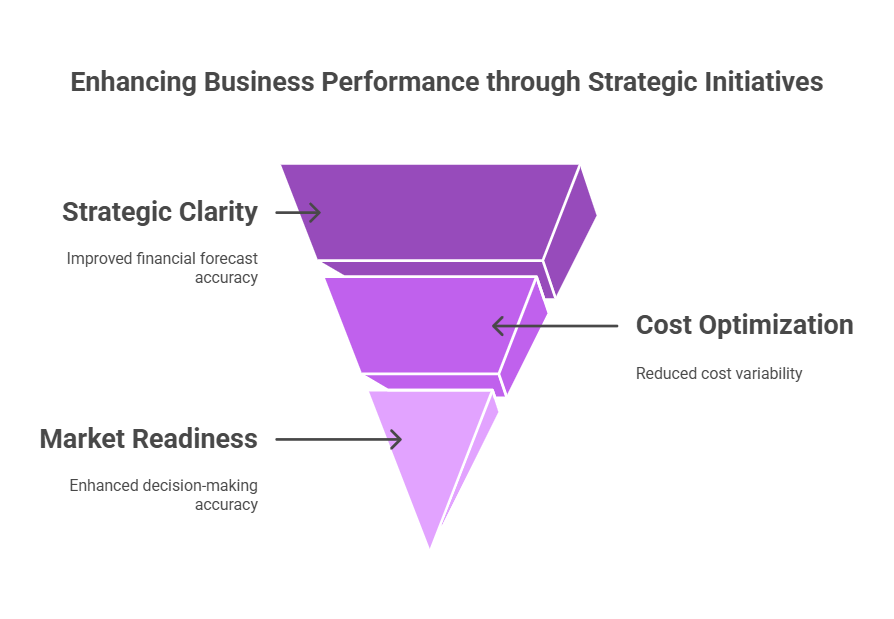 Enhancing Business Performance through Strategic Initiatives

Strategic Clarity

Improved financial forecast accuracy

Cost Optimization

Reduced cost variability

Market Readiness

Enhanced decision-making accuracy